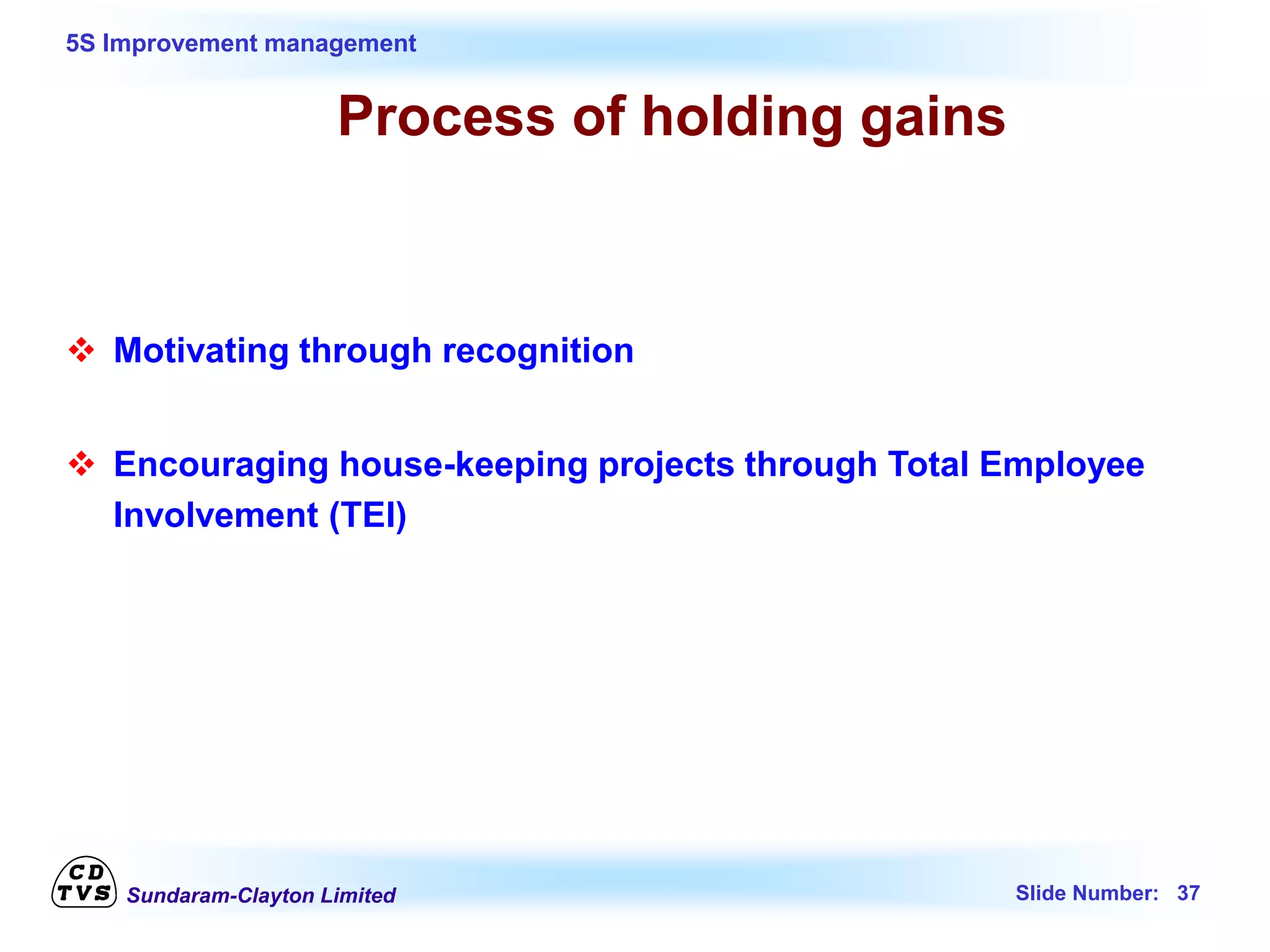 5S Improvement management

Process of holding gains

❖ Motivating through recognition

❖ Encouraging house-keeping projects through Total Employee Involvement (TEI)

CD TVS Sundaram-Clayton Limited

Slide Number: 37